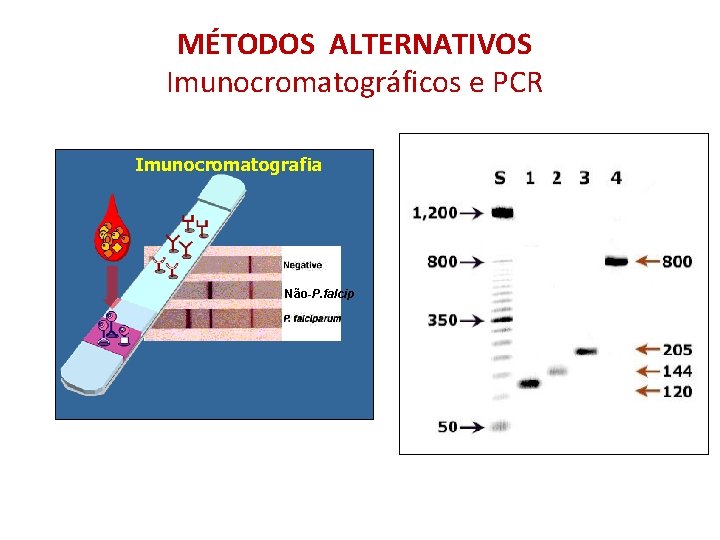 MÉTODOS ALTERNATIVOS
Imunocromatográficos e PCR

Imunocromatografia

Negative
Não-P.falcip
P. falciparum

S 1 2 3 4

1,200
800
350
50

800
205
144
120